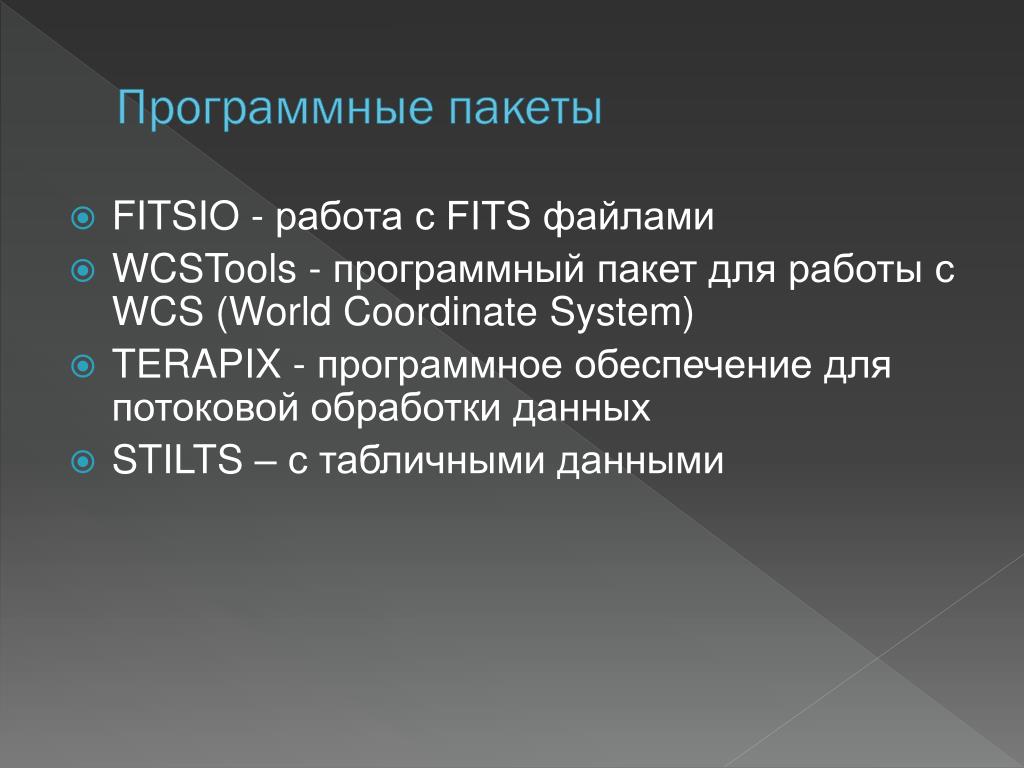 Программные пакеты

FITSIO - работа с FITS файлами

WCSTools - программный пакет для работы с WCS (World Coordinate System)

TERAPIX - программное обеспечение для потоковой обработки данных

STILTS – с табличными данными